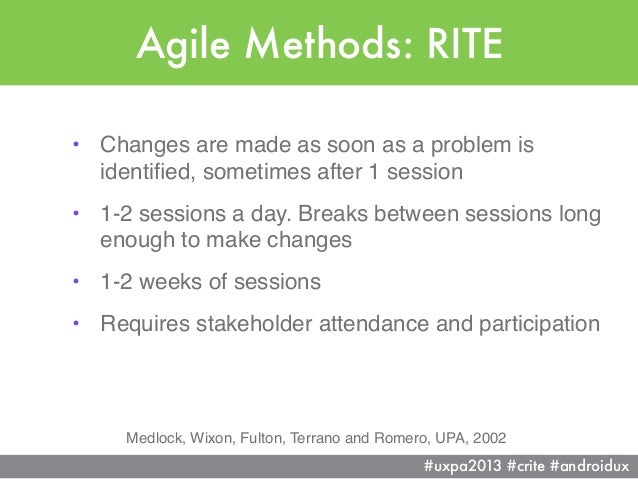 Agile Methods: RITE

• Changes are made as soon as a problem is identified, sometimes after 1 session

• 1-2 sessions a day. Breaks between sessions long enough to make changes

• 1-2 weeks of sessions

• Requires stakeholder attendance and participation

Medlock, Wixon, Fulton, Terrano and Romero, UPA, 2002

#uxpa2013 #crite #androidux